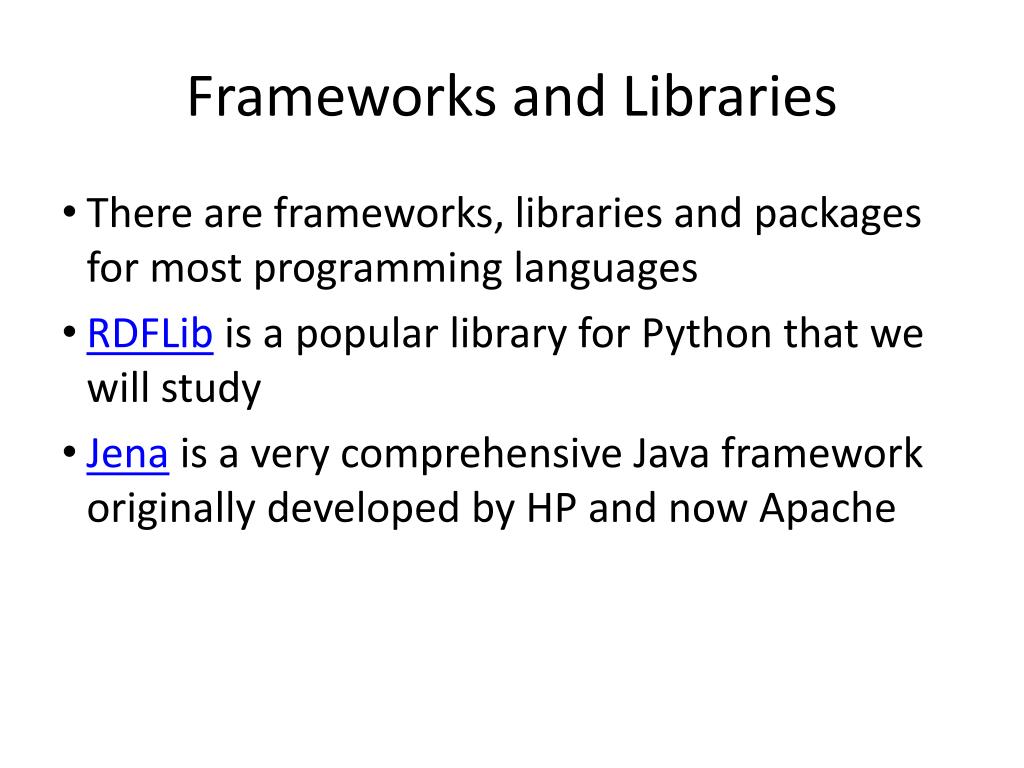 Frameworks and Libraries

• There are frameworks, libraries and packages for most programming languages
• RDFLib is a popular library for Python that we will study
• Jena is a very comprehensive Java framework originally developed by HP and now Apache